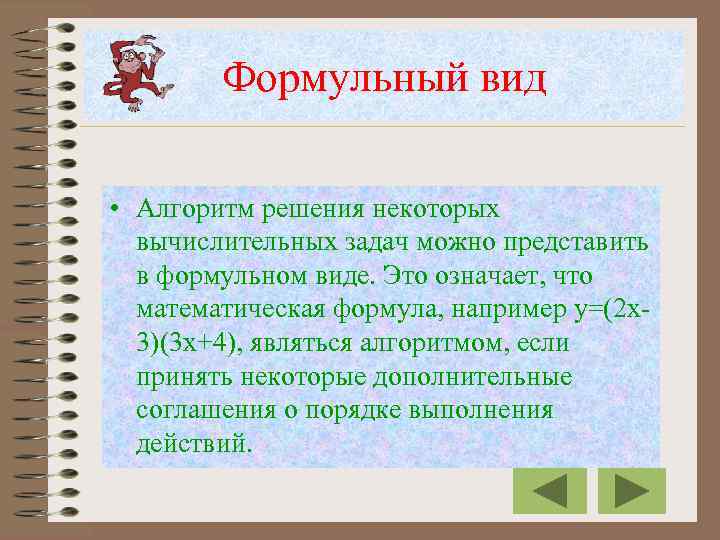 Формульный вид

• Алгоритм решения некоторых вычислительных задач можно представить в формульном виде. Это означает, что математическая формула, например $y=(2x-3)(3x+4)$, являться алгоритмом, если принять некоторые дополнительные соглашения о порядке выполнения действий.